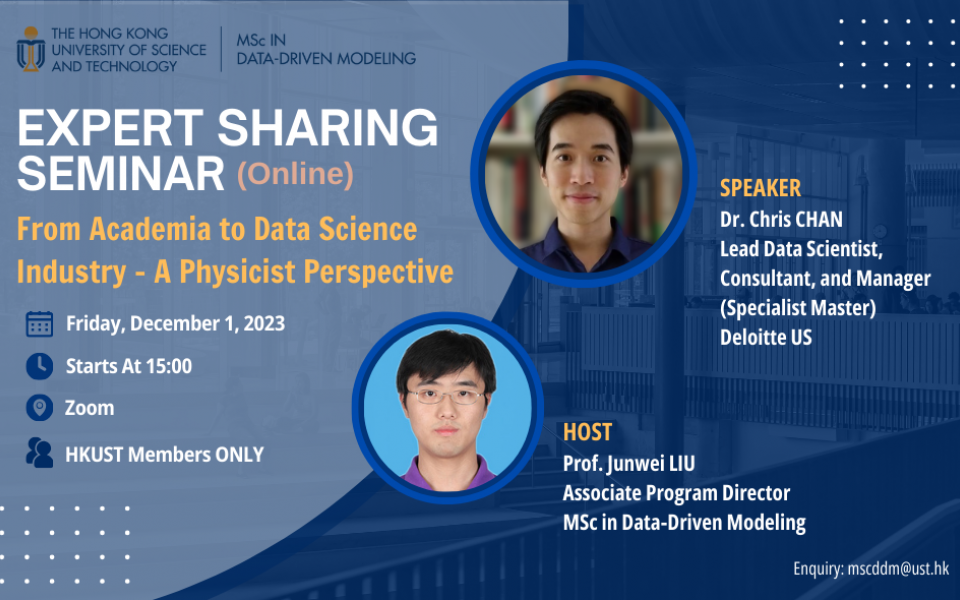 THE HONG KONG UNIVERSITY OF SCIENCE AND TECHNOLOGY

MSc IN DATA-DRIVEN MODELING

EXPERT SHARING SEMINAR (Online)

From Academia to Data Science Industry - A Physicist Perspective

Friday, December 1, 2023

Starts At 15:00

Zoom

HKUST Members ONLY

SPEAKER
Dr. Chris CHAN
Lead Data Scientist, Consultant, and Manager (Specialist Master)
Deloitte US

HOST
Prof. Junwei LIU
Associate Program Director
MSc in Data-Driven Modeling

Enquiry: mscddm@ust.hk